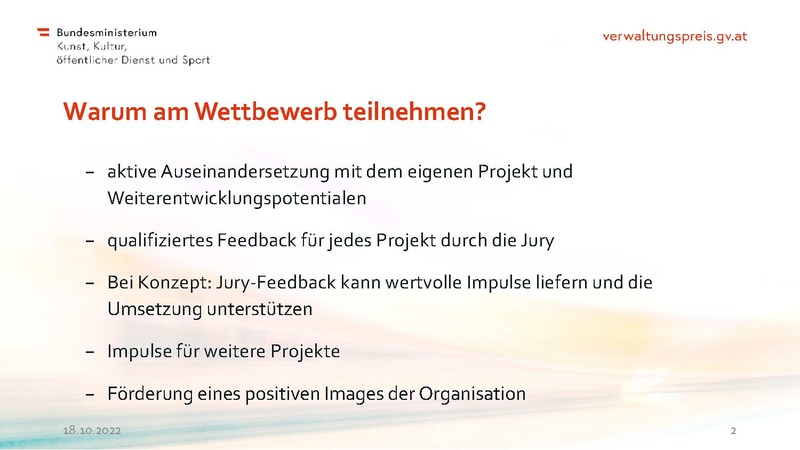 Bundesministerium
Kunst, Kultur,
öffentlicher Dienst und Sport

verwaltungspreis.gv.at

Warum am Wettbewerb teilnehmen?

– aktive Auseinandersetzung mit dem eigenen Projekt und Weiterentwicklungspotentialen

– qualifiziertes Feedback für jedes Projekt durch die Jury

– Bei Konzept: Jury-Feedback kann wertvolle Impulse liefern und die Umsetzung unterstützen

– Impulse für weitere Projekte

– Förderung eines positiven Images der Organisation

18.10.2022

2